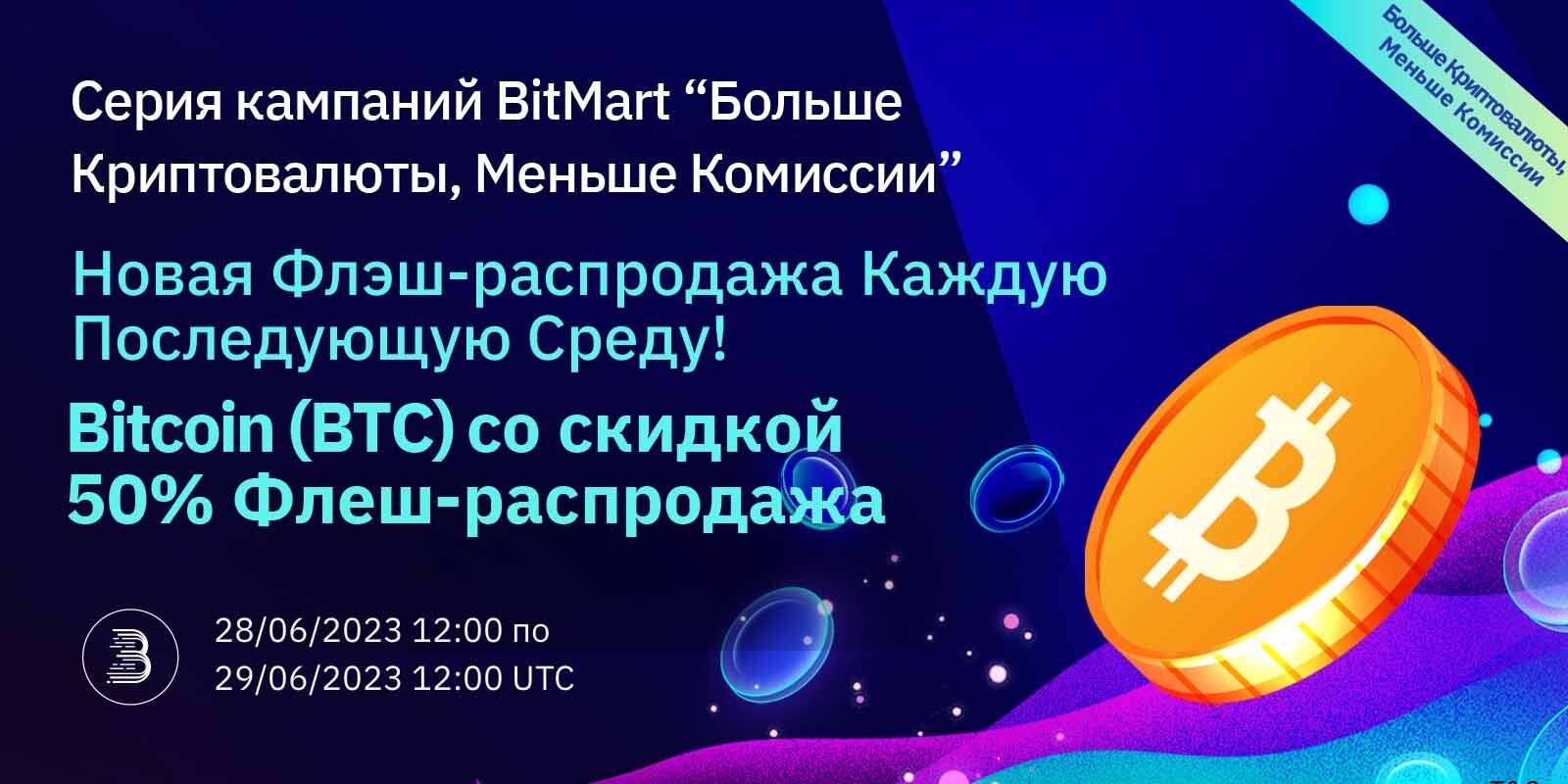 Серия кампаний BitMart “Больше Криптовалюты, Меньше Комиссии”

Новая Флэш-распродажа Каждую Последующую Среду!

Bitcoin (BTC) со скидкой 50% Флеш-распродажа

28/06/2023 12:00 по
29/06/2023 12:00 UTC

Больше Криптовалюты, Меньше Комиссии